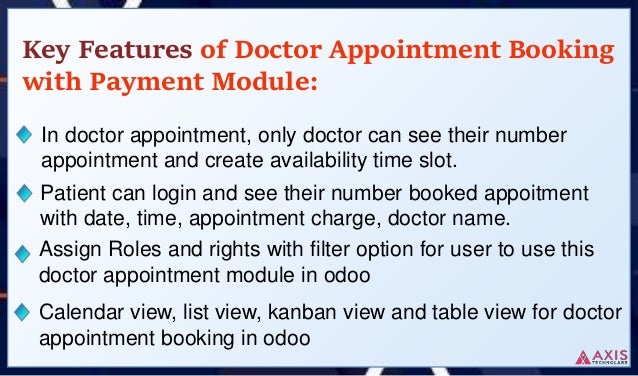 Key Features of Doctor Appointment Booking with Payment Module:

In doctor appointment, only doctor can see their number appointment and create availability time slot.

Patient can login and see their number booked appoitment with date, time, appointment charge, doctor name.

Assign Roles and rights with filter option for user to use this doctor appointment module in odoo

Calendar view, list view, kanban view and table view for doctor appointment booking in odoo

AXIS TECHNOLABS